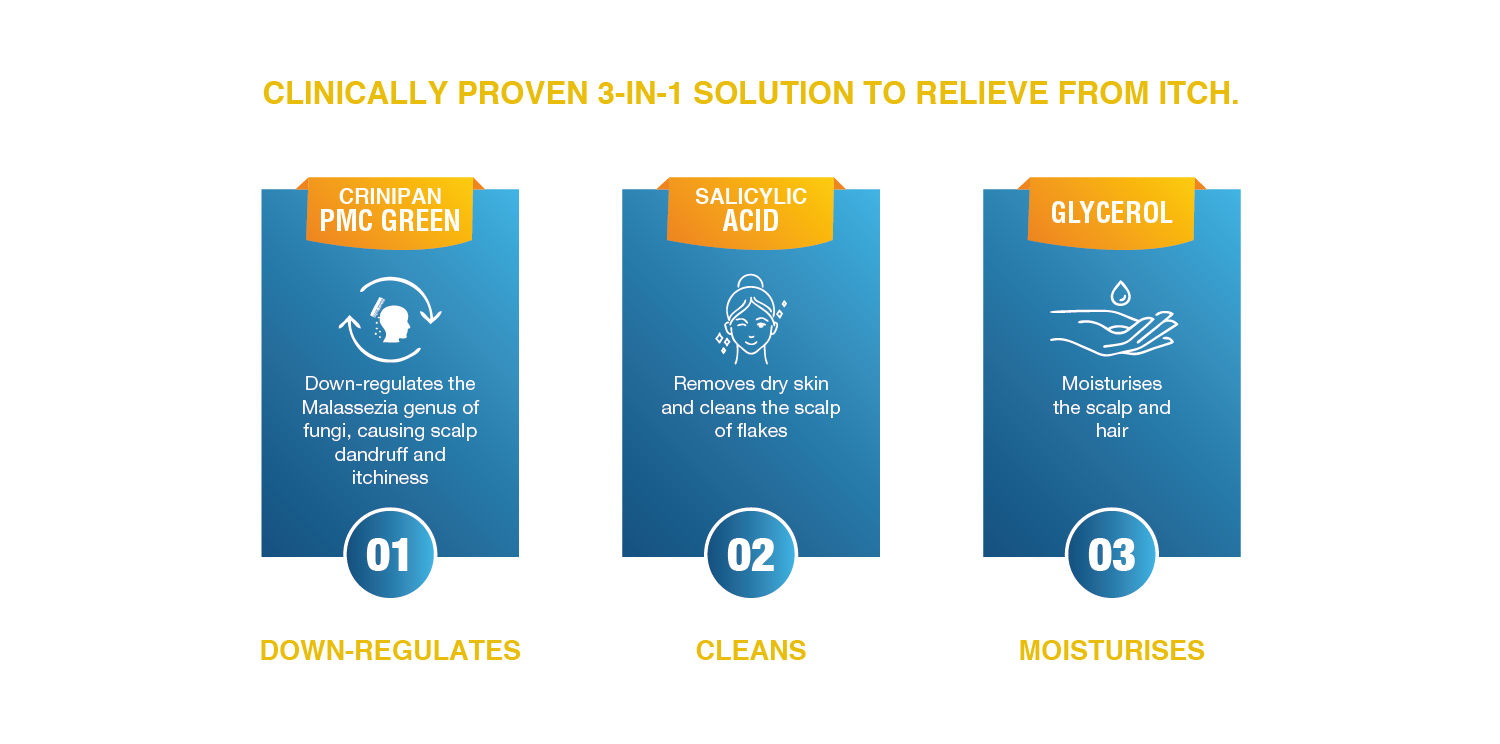 CLINICALLY PROVEN 3-IN-1 SOLUTION TO RELIEVE FROM ITCH.

CRINIPAN
PMC GREEN

Down-regulates the Malassezia genus of fungi, causing scalp dandruff and itchiness

01

DOWN-REGULATES

SALICYLIC
ACID

Removes dry skin and cleans the scalp of flakes

02

CLEANS

GLYCEROL

Moisturises the scalp and hair

03

MOISTURISES